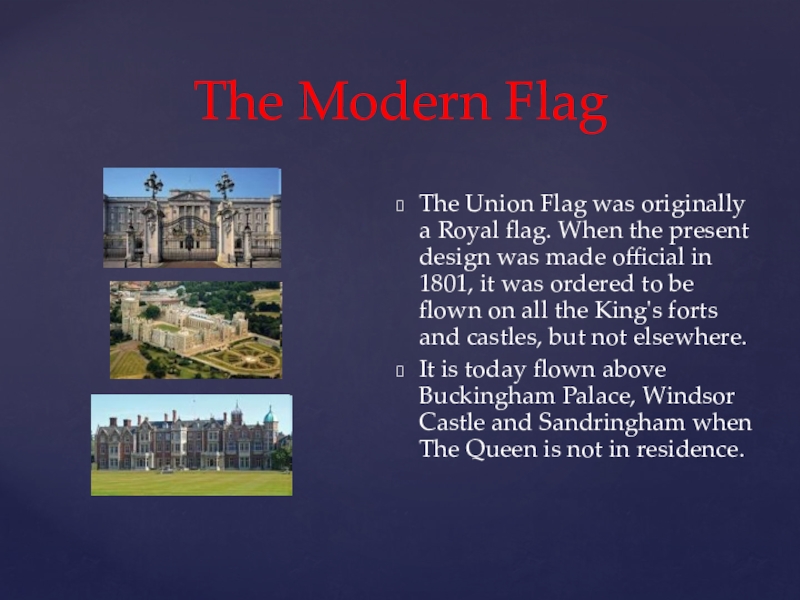 The Modern Flag

The Union Flag was originally a Royal flag. When the present design was made official in 1801, it was ordered to be flown on all the King's forts and castles, but not elsewhere.

It is today flown above Buckingham Palace, Windsor Castle and Sandringham when The Queen is not in residence.